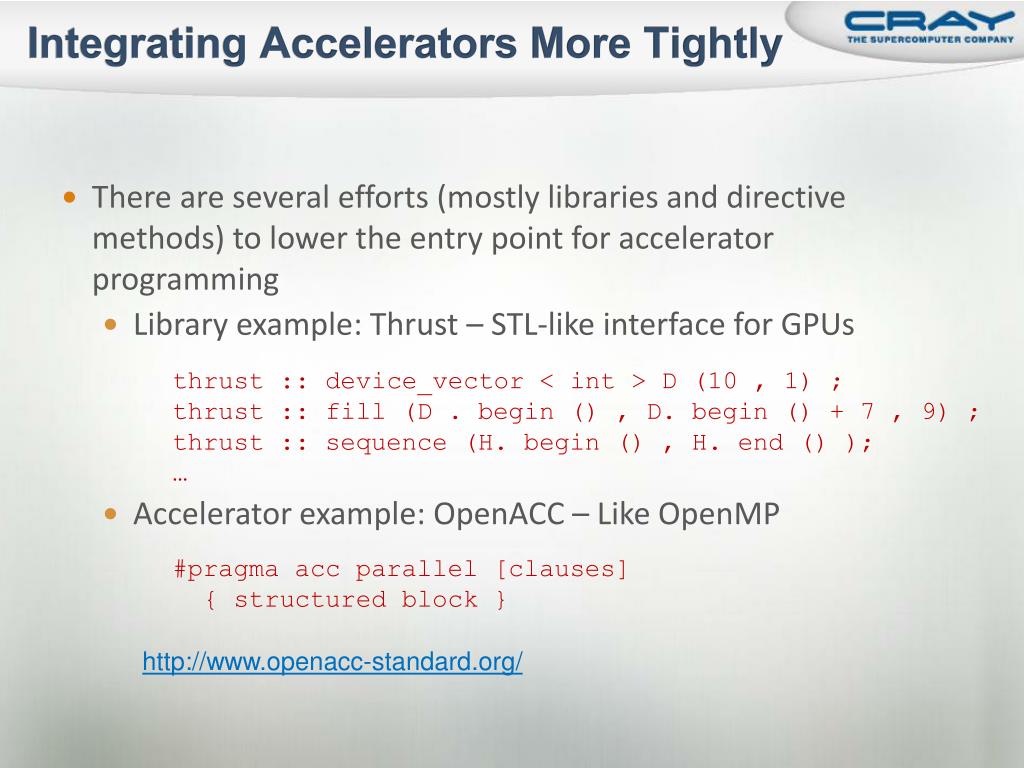 Integrating Accelerators More Tightly

CRAY
THE SUPERCOMPUTER COMPANY

• There are several efforts (mostly libraries and directive methods) to lower the entry point for accelerator programming
  • Library example: Thrust – STL-like interface for GPUs

thrust :: device_vector < int > D (10 , 1) ;
thrust :: fill (D . begin () , D. begin () + 7 , 9) ;
thrust :: sequence (H. begin () , H. end () );
…

  • Accelerator example: OpenACC – Like OpenMP

#pragma acc parallel [clauses]
  { structured block }

http://www.openacc-standard.org/